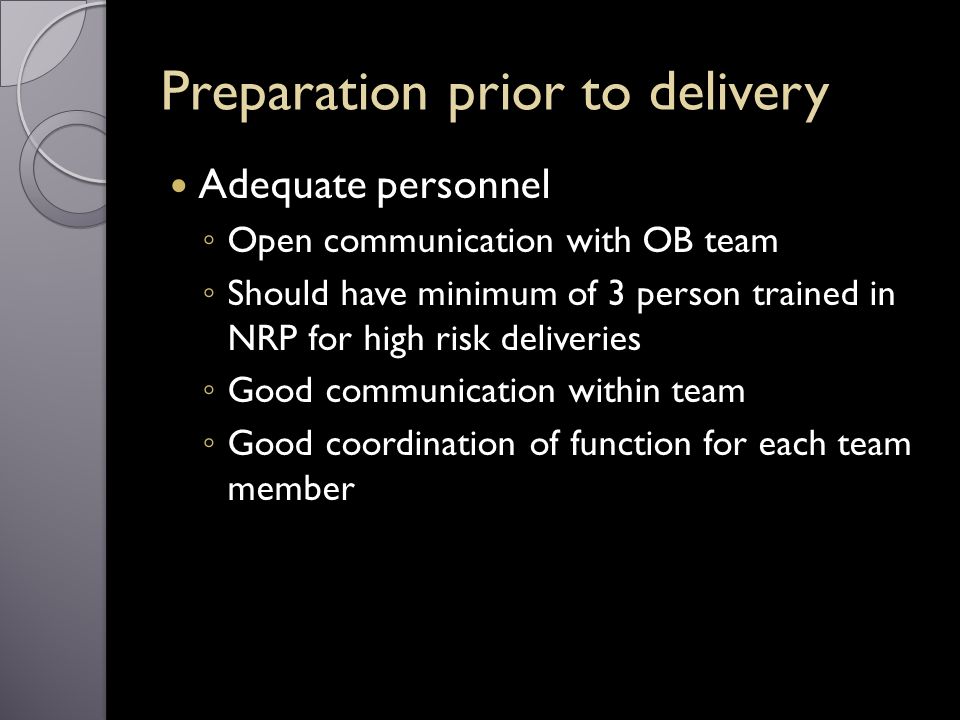 Preparation prior to delivery

• Adequate personnel
◦ Open communication with OB team
◦ Should have minimum of 3 person trained in NRP for high risk deliveries
◦ Good communication within team
◦ Good coordination of function for each team member